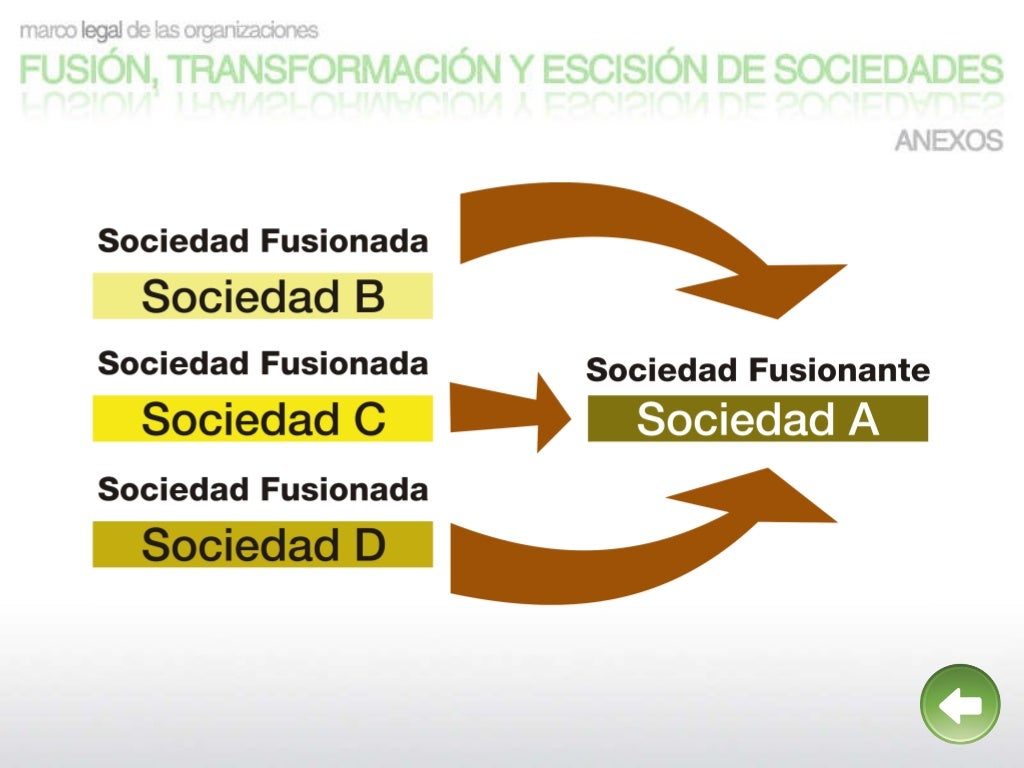 marco legal de las organizaciones

FUSIÓN, TRANSFORMACIÓN Y ESCISIÓN DE SOCIEDADES

ANEXOS

Sociedad Fusionada
Sociedad B

Sociedad Fusionada
Sociedad C

Sociedad Fusionada
Sociedad D

Sociedad Fusionante
Sociedad A